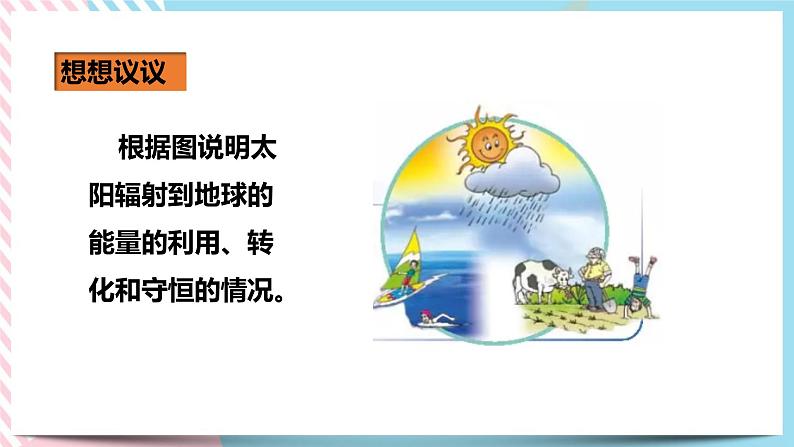 想想议议

根据图说明太阳辐射到地球的能量的利用、转化和守恒的情况。